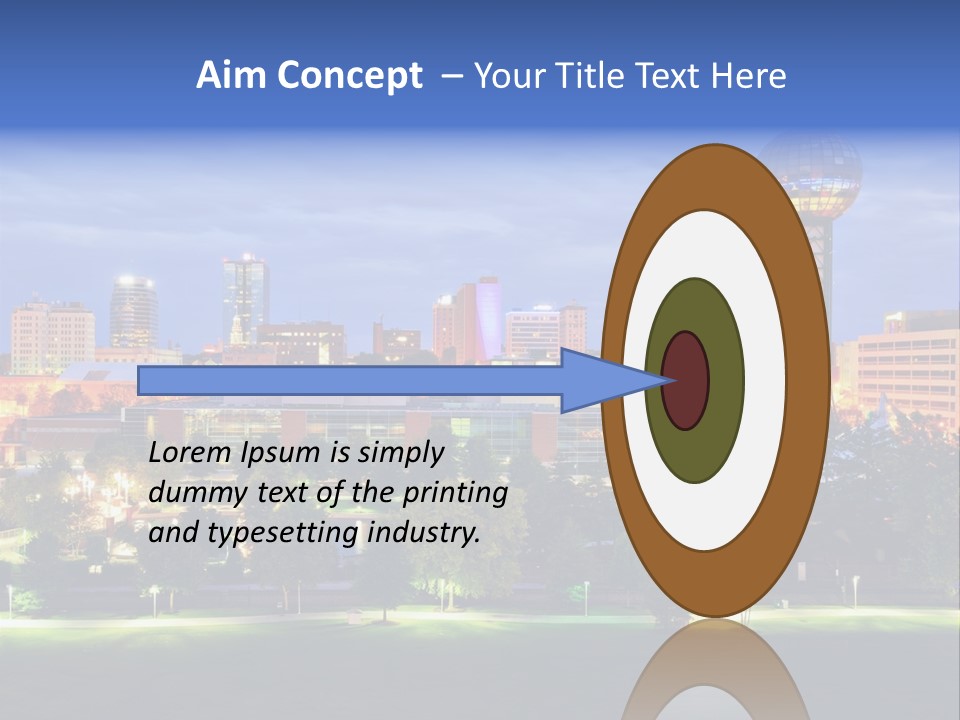 Aim Concept – Your Title Text Here

Lorem Ipsum is simply dummy text of the printing and typesetting industry.